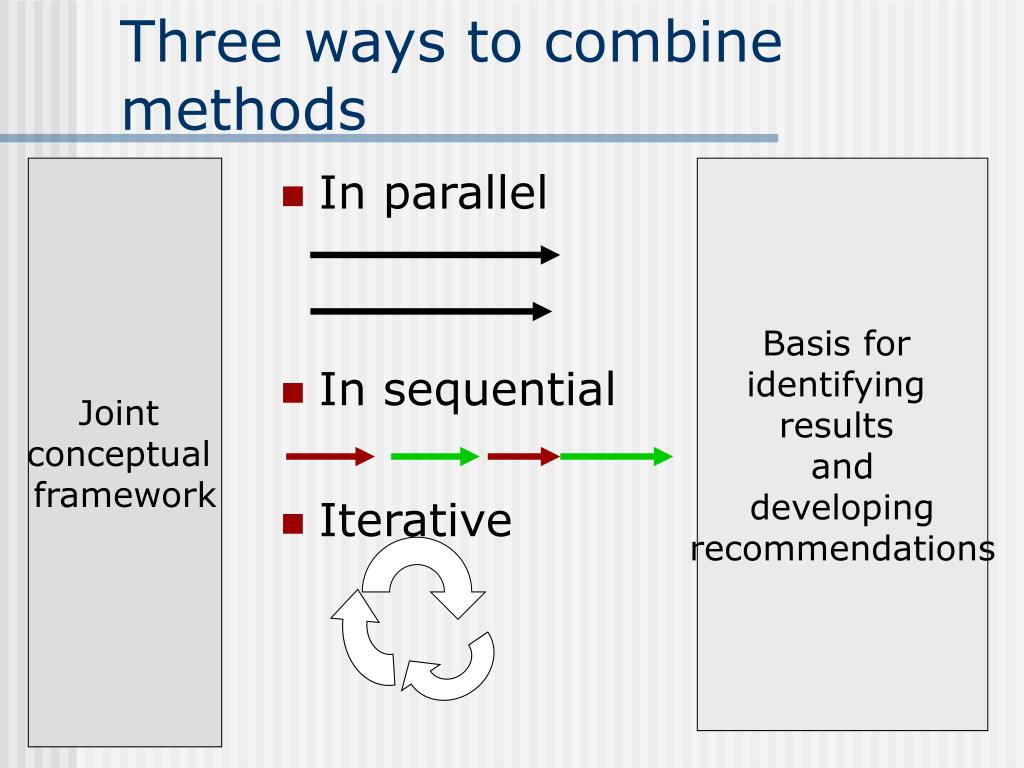 Three ways to combine methods

Joint conceptual framework

In parallel

In sequential

Iterative

Basis for identifying results and developing recommendations